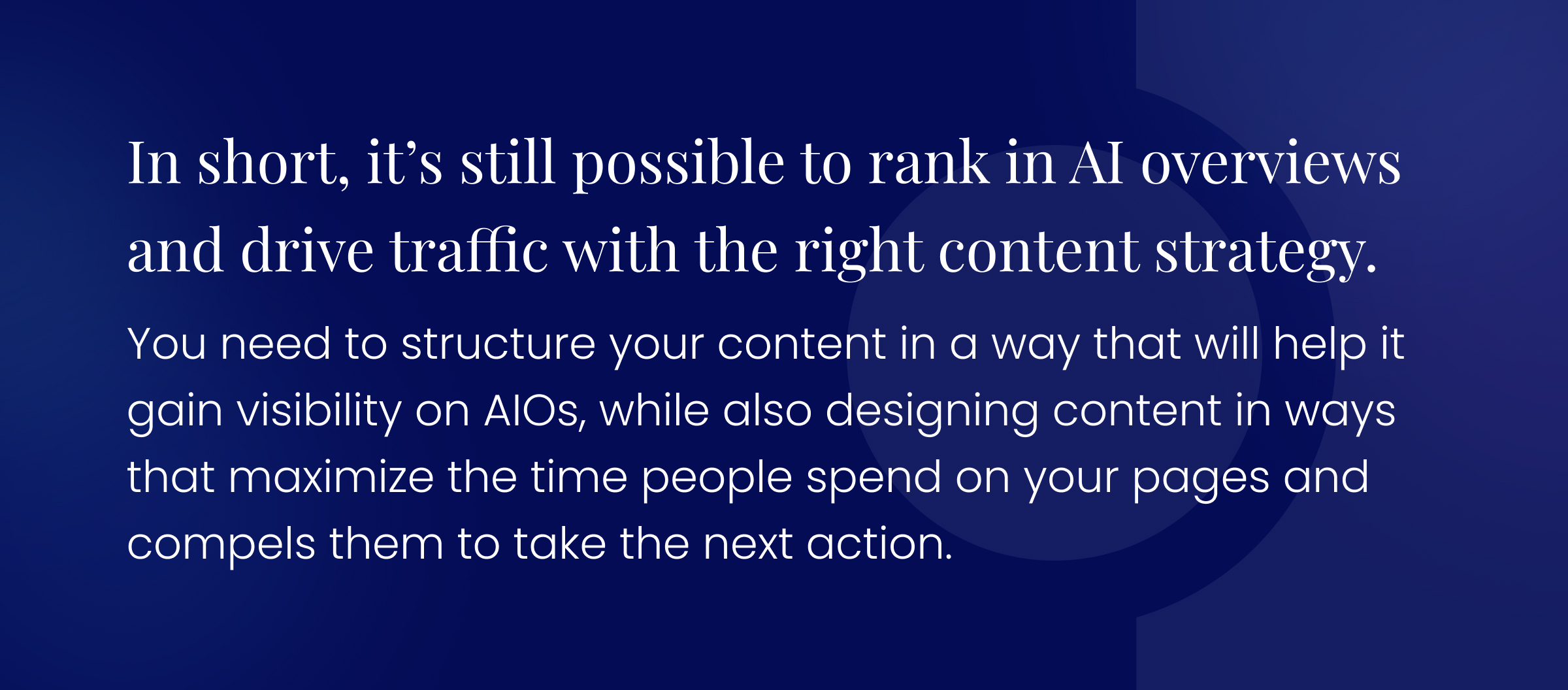 In short, it’s still possible to rank in AI overviews and drive traffic with the right content strategy.

You need to structure your content in a way that will help it gain visibility on AIOs, while also designing content in ways that maximize the time people spend on your pages and compels them to take the next action.